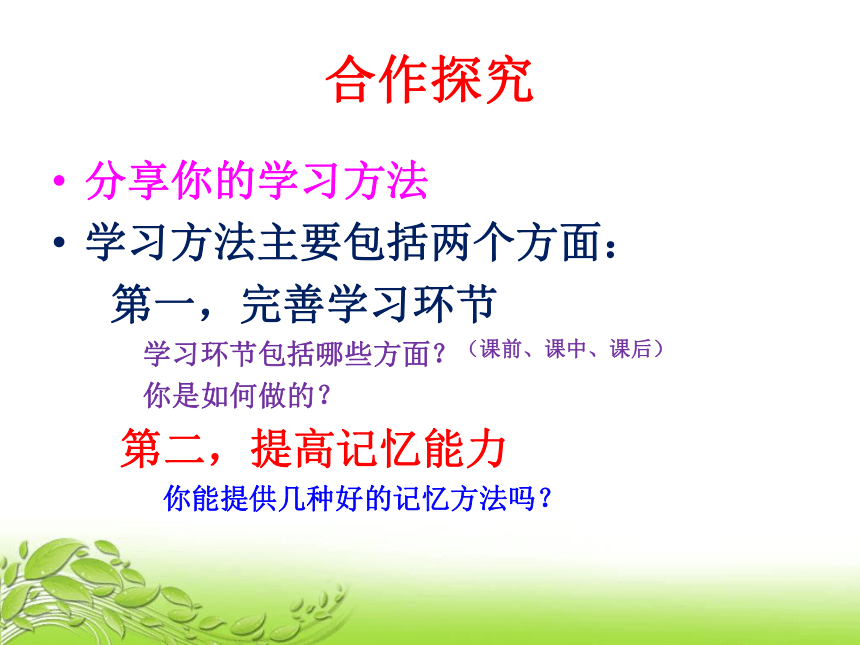 合作探究

• 分享你的学习方法

• 学习方法主要包括两个方面：

第一，完善学习环节

学习环节包括哪些方面？（课前、课中、课后）

你是如何做的？

第二，提高记忆能力

你能提供几种好的记忆方法吗？